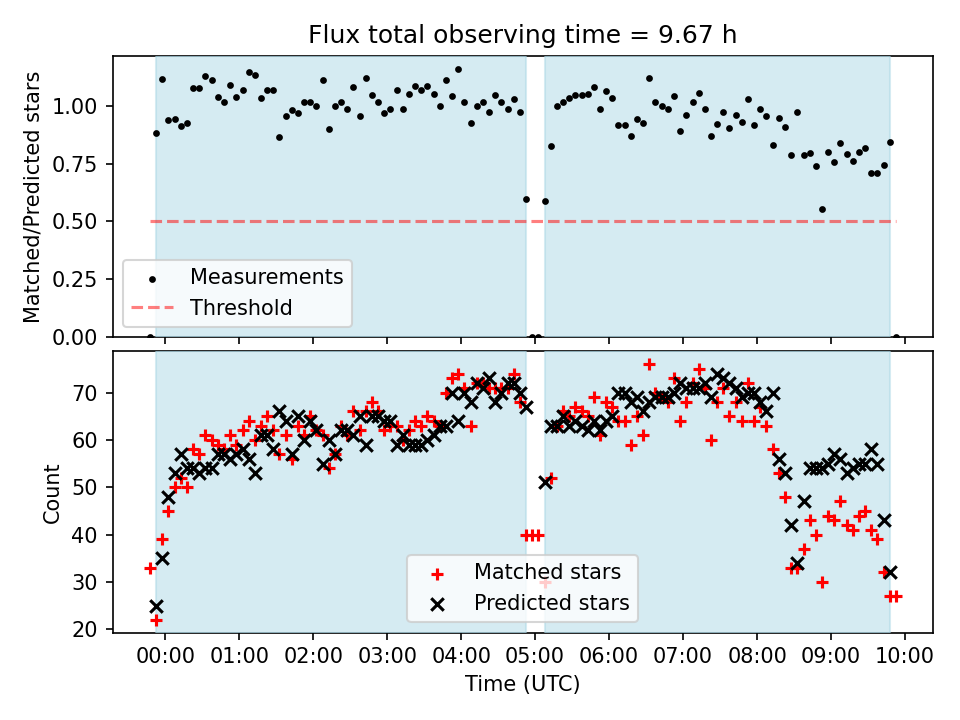 Flux total observing time = 9.67 h

Matched/Predicted stars

1.00
0.75
0.50
0.25
0.00

Measurements
Threshold

Count

70
60
50
40
30
20

Matched stars
Predicted stars

00:00 01:00 02:00 03:00 04:00 05:00 06:00 07:00 08:00 09:00 10:00

Time (UTC)